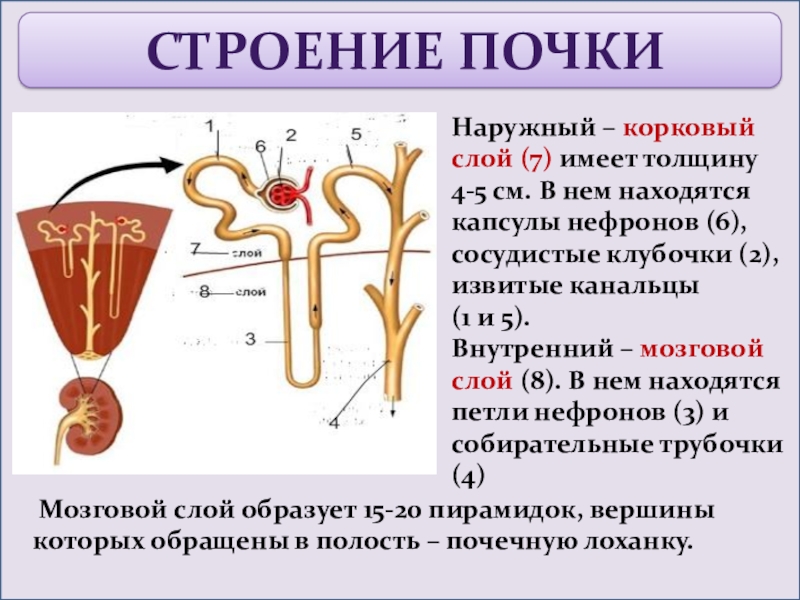 СТРОЕНИЕ ПОЧКИ

1
6
2
5
7 слой
8 слой
3
4

Наружный – корковый слой (7) имеет толщину 4-5 см. В нем находятся капсулы нефронов (6), сосудистые клубочки (2), извитые канальцы (1 и 5).
Внутренний – мозговой слой (8). В нем находятся петли нефронов (3) и собирательные трубочки (4)

Мозговой слой образует 15-20 пирамидок, вершины которых обращены в полость – почечную лоханку.